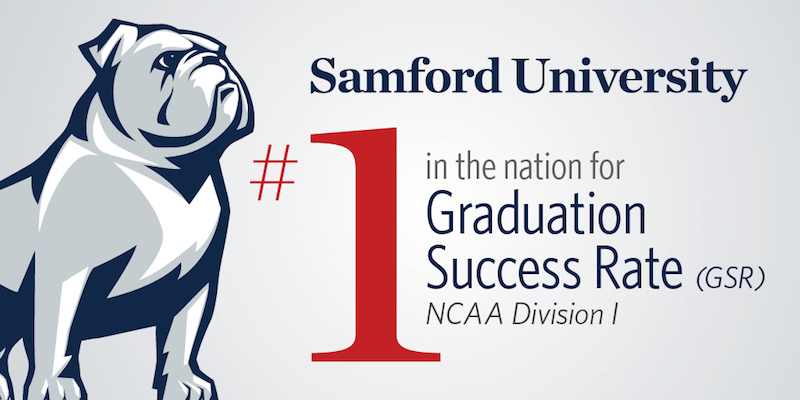 Samford University

#1 in the nation for Graduation Success Rate (GSR) NCAA Division I